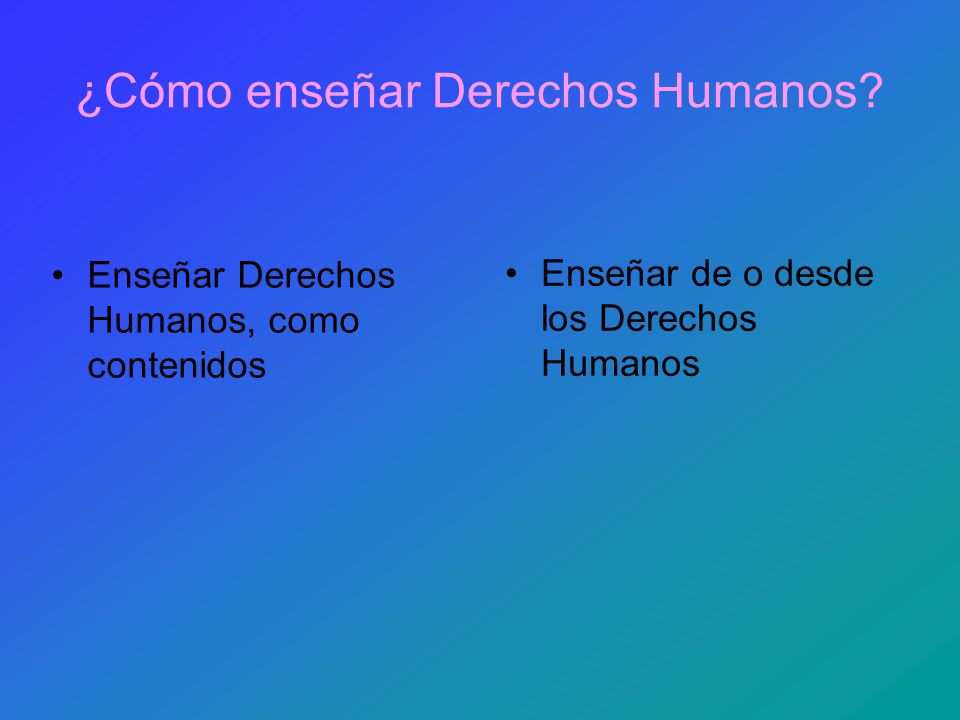 ¿Cómo enseñar Derechos Humanos?

• Enseñar Derechos Humanos, como contenidos

• Enseñar de o desde los Derechos Humanos